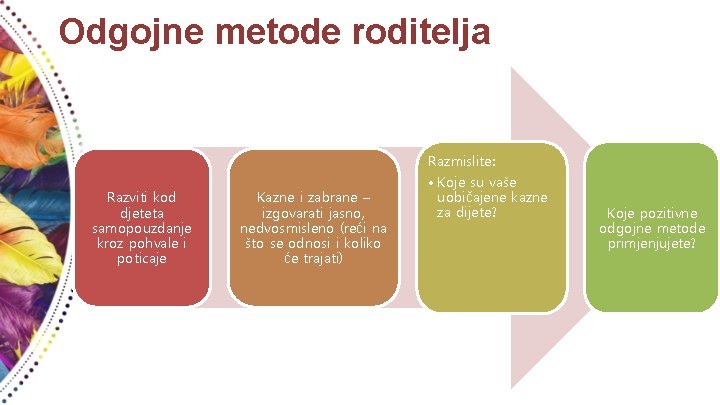 Odgojne metode roditelja

Razviti kod djeteta samopouzdanje kroz pohvale i poticaje

Kazne i zabrane – izgovarati jasno, nedvosmisleno (reći na što se odnosi i koliko će trajati)

Razmislite:
• Koje su vaše uobičajene kazne za dijete?

Koje pozitivne odgojne metode primjenjujete?